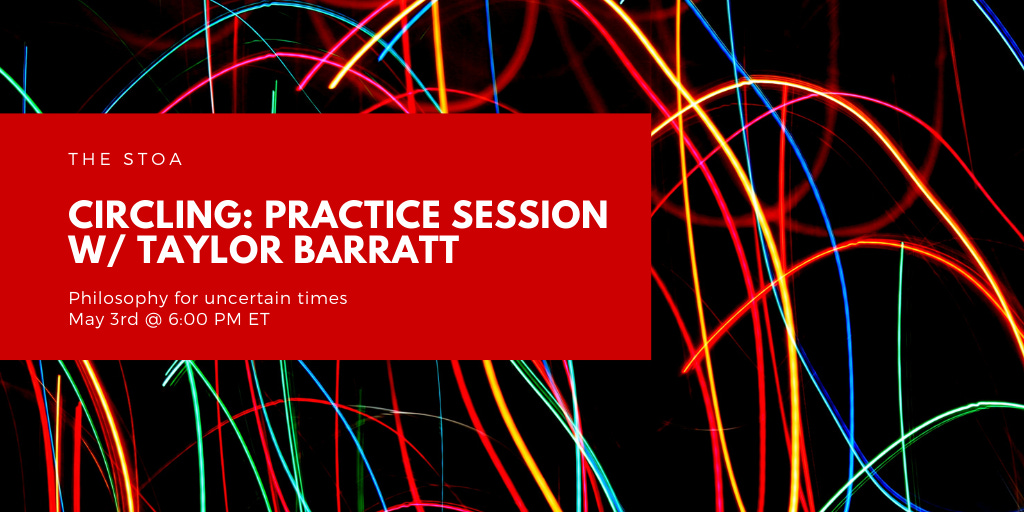 THE STOA

CIRCLING: PRACTICE SESSION W/ TAYLOR BARRATT

Philosophy for uncertain times
May 3rd @ 6:00 PM ET